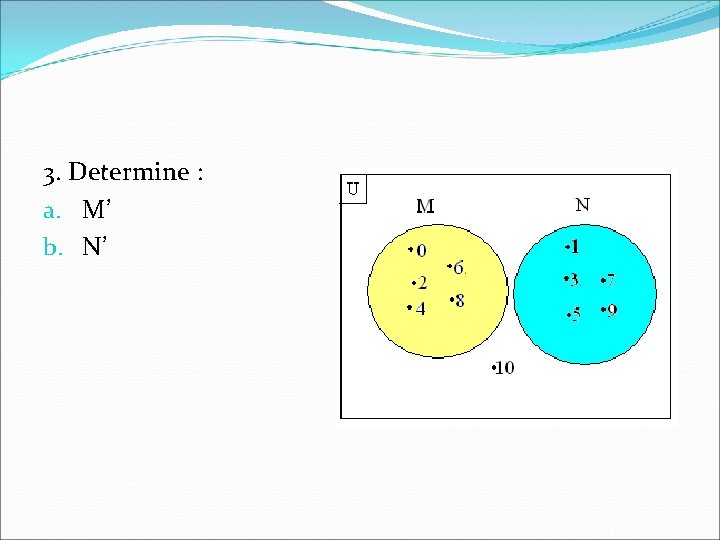 3. Determine :
a. M’
b. N’

U

M

N

•0
•6
•2
•8
•4

•1
•3
•7
•5
•9

•10